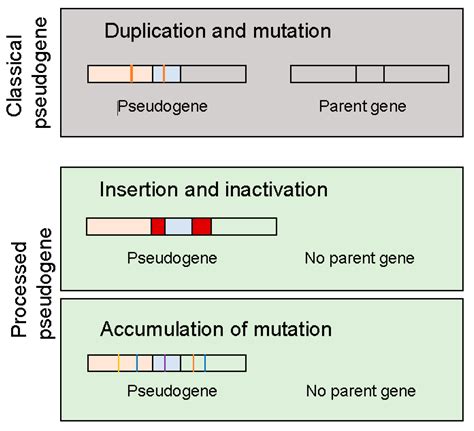 Classical pseudogene

Duplication and mutation

Pseudogene

Parent gene

Processed pseudogene

Insertion and inactivation

Pseudogene

No parent gene

Accumulation of mutation

Pseudogene

No parent gene